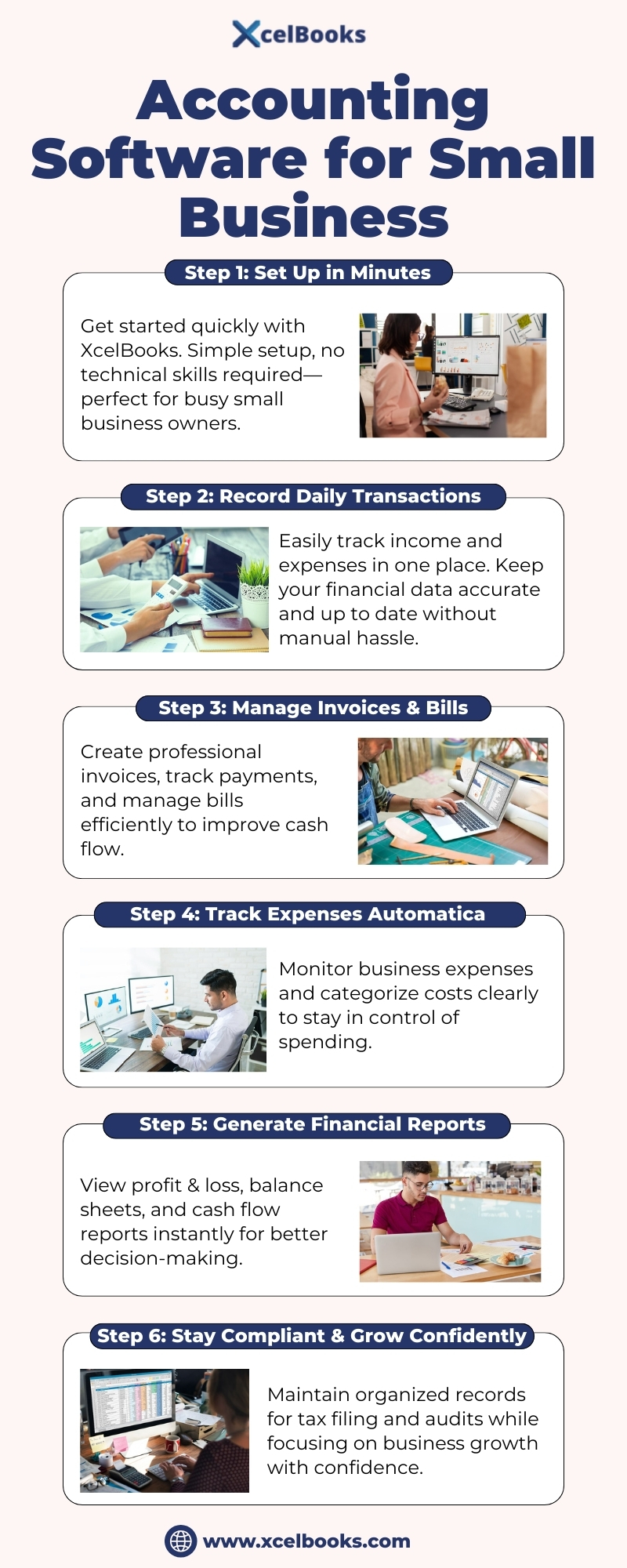 XcelBooks

Accounting Software for Small Business

Step 1: Set Up in Minutes

Get started quickly with XcelBooks. Simple setup, no technical skills required—perfect for busy small business owners.

Step 2: Record Daily Transactions

Easily track income and expenses in one place. Keep your financial data accurate and up to date without manual hassle.

Step 3: Manage Invoices & Bills

Create professional invoices, track payments, and manage bills efficiently to improve cash flow.

Step 4: Track Expenses Automatica

Monitor business expenses and categorize costs clearly to stay in control of spending.

Step 5: Generate Financial Reports

View profit & loss, balance sheets, and cash flow reports instantly for better decision-making.

Step 6: Stay Compliant & Grow Confidently

Maintain organized records for tax filing and audits while focusing on business growth with confidence.

www.xcelbooks.com